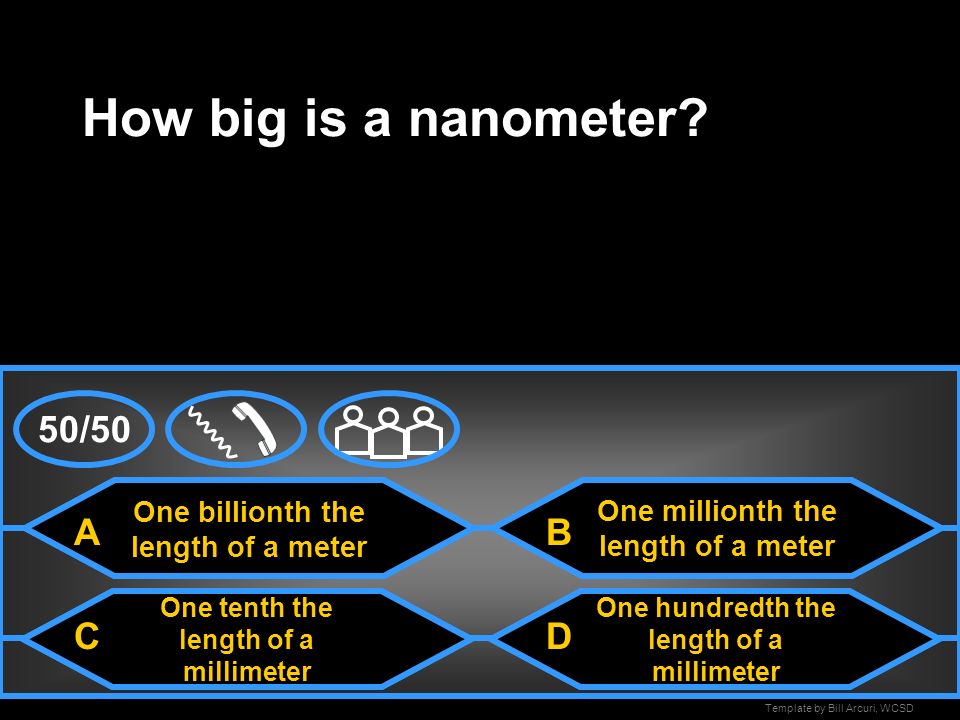 How big is a nanometer?

50/50

A One billionth the length of a meter

B One millionth the length of a meter

C One tenth the length of a millimeter

D One hundredth the length of a millimeter

Template by Bill Arcuri, WCSD